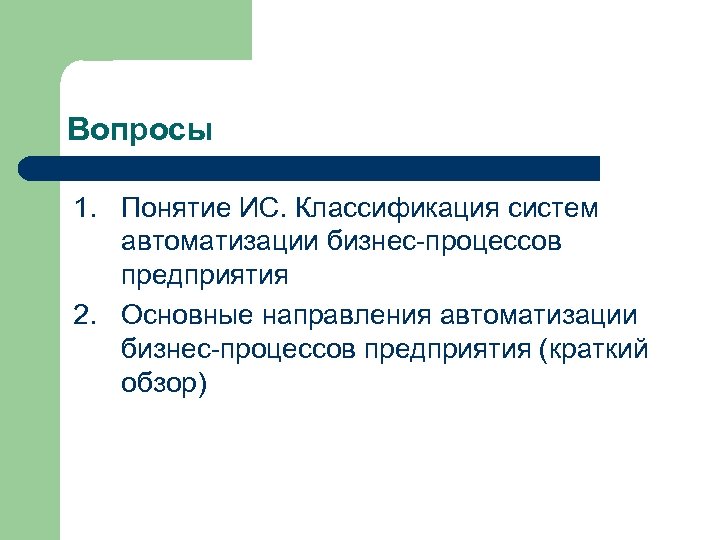 Вопросы

1. Понятие ИС. Классификация систем автоматизации бизнес-процессов предприятия
2. Основные направления автоматизации бизнес-процессов предприятия (краткий обзор)